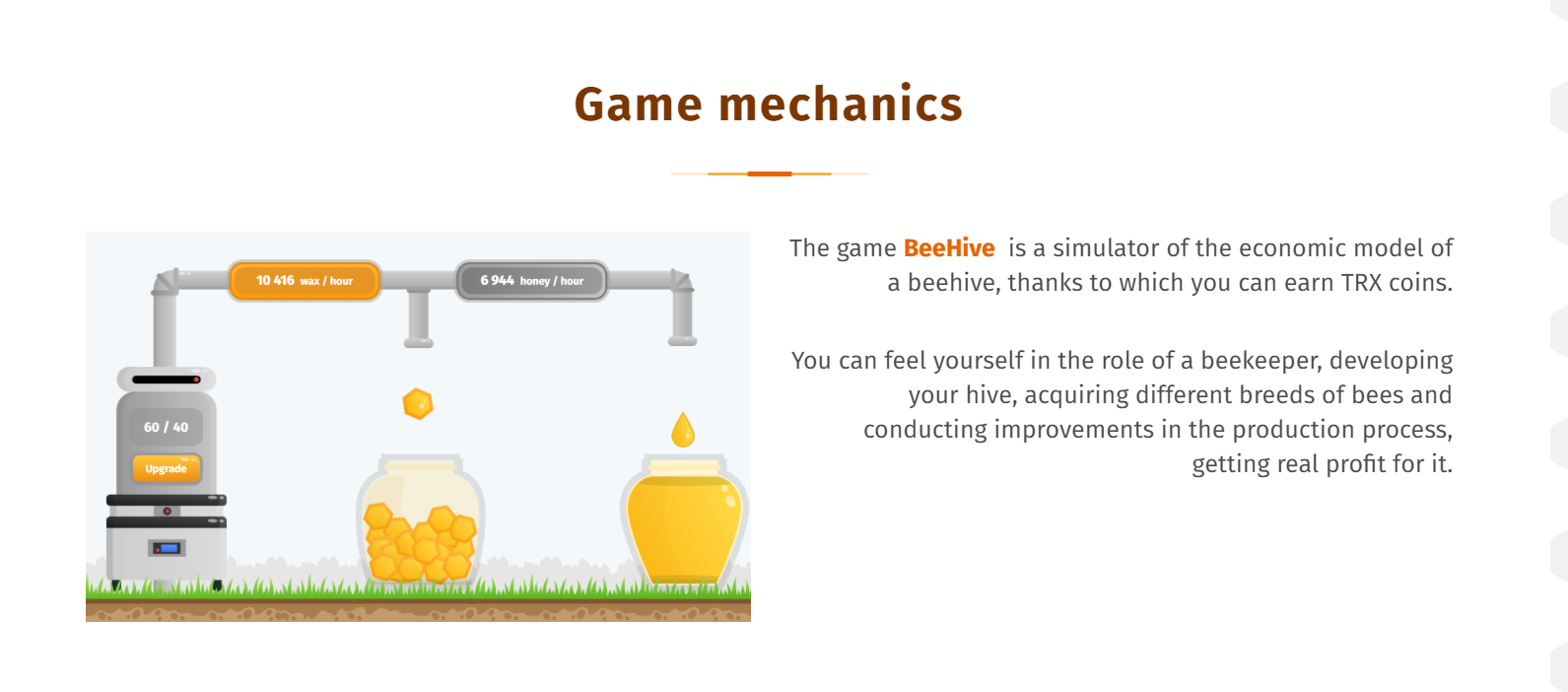 Game mechanics

10 416 wax / hour

6 944 honey / hour

60 / 40

Upgrade

The game BeeHive is a simulator of the economic model of a beehive, thanks to which you can earn TRX coins.

You can feel yourself in the role of a beekeeper, developing your hive, acquiring different breeds of bees and conducting improvements in the production process, getting real profit for it.